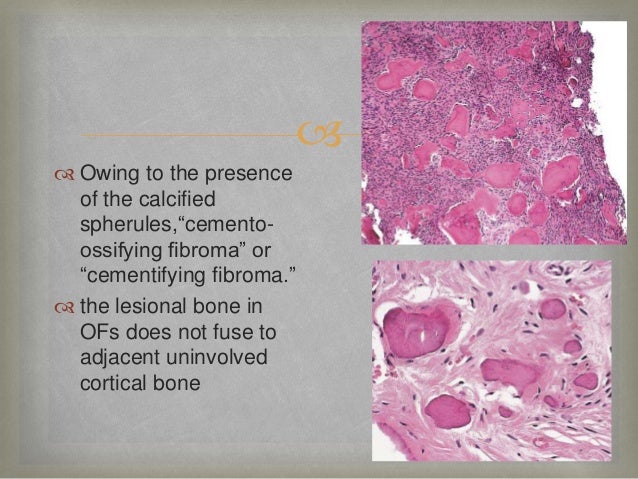 Owing to the presence of the calcified spherules,“cemento-ossifying fibroma” or “cementifying fibroma.”

the lesional bone in OFs does not fuse to adjacent uninvolved cortical bone